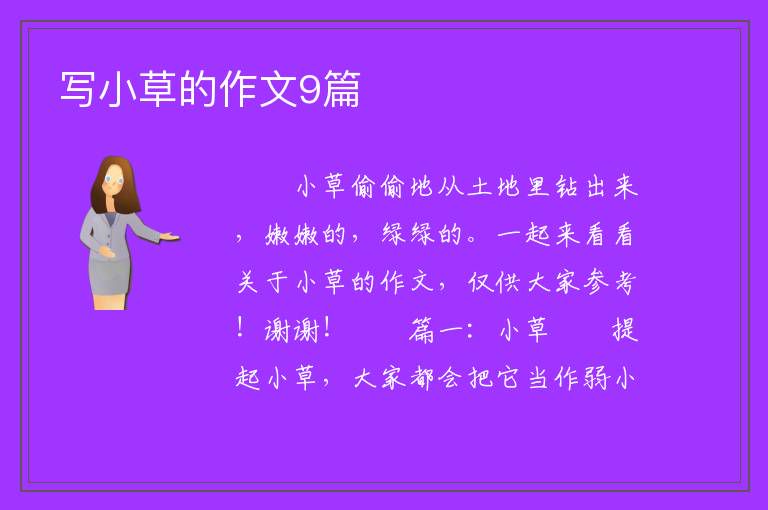 写小草的作文9篇

小草偷偷地从土地里钻出来，嫩嫩的，绿绿的。一起来看看关于小草的作文，仅供大家参考！谢谢！　　篇一：小草　　提起小草，大家都会把它当作弱小